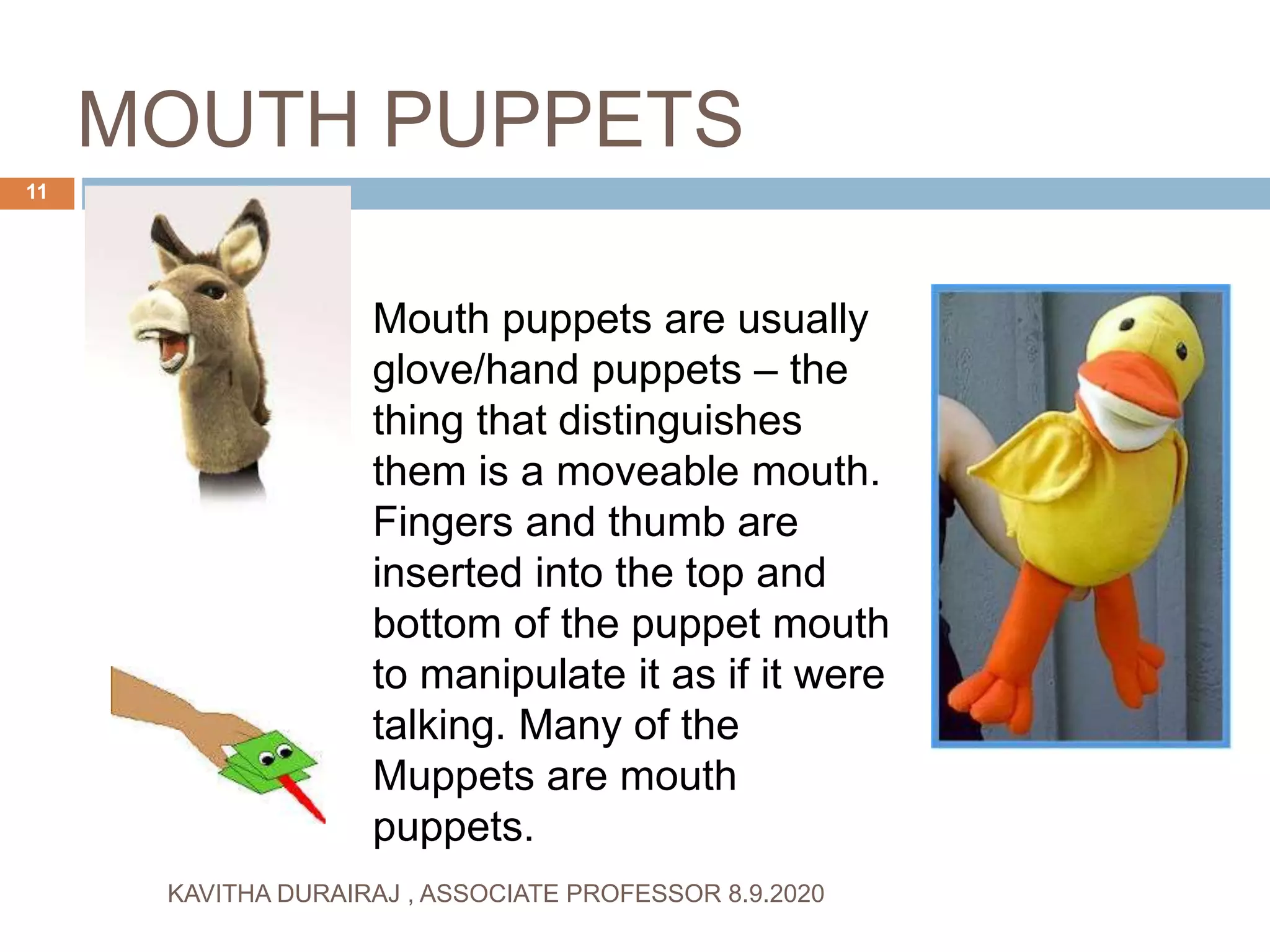 MOUTH PUPPETS

11

Mouth puppets are usually glove/hand puppets – the thing that distinguishes them is a moveable mouth. Fingers and thumb are inserted into the top and bottom of the puppet mouth to manipulate it as if it were talking. Many of the Muppets are mouth puppets.

KAVITHA DURAIRAJ , ASSOCIATE PROFESSOR 8.9.2020